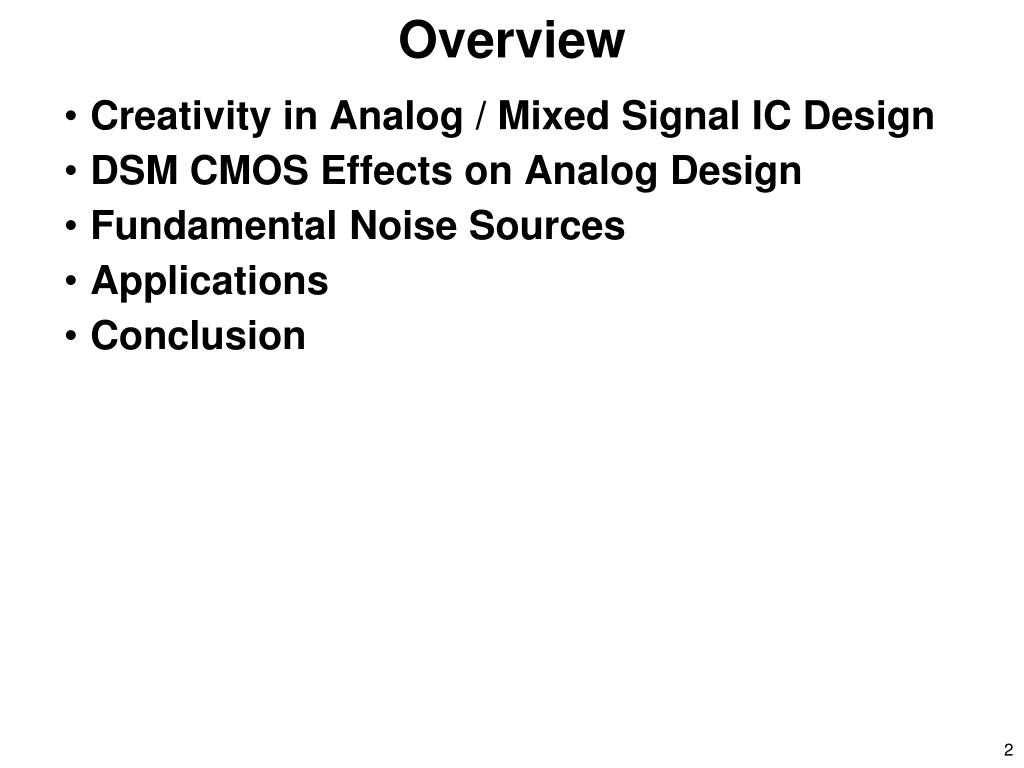 Overview

• Creativity in Analog / Mixed Signal IC Design
• DSM CMOS Effects on Analog Design
• Fundamental Noise Sources
• Applications
• Conclusion

2